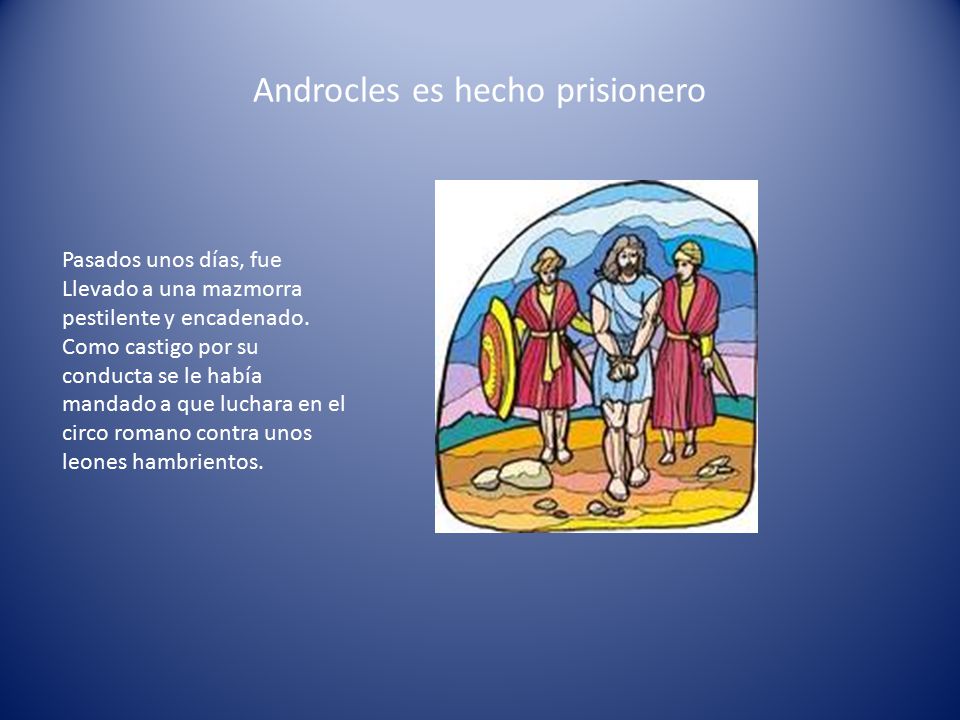 Androcles es hecho prisionero

Pasados unos días, fue Llevado a una mazmorra pestilente y encadenado. Como castigo por su conducta se le había mandado a que luchara en el circo romano contra unos leones hambrientos.